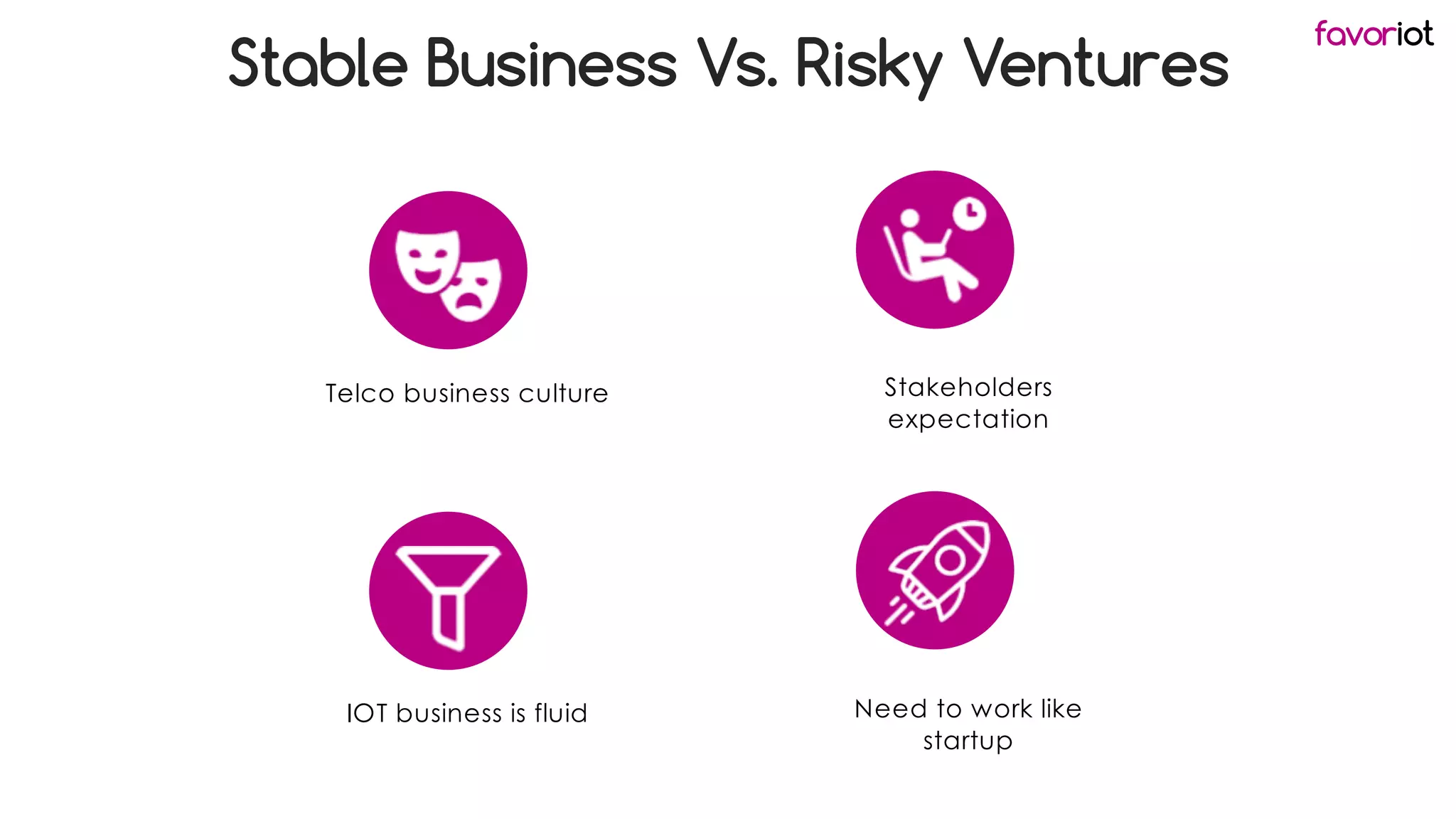 Stable Business Vs. Risky Ventures

favoriot

Telco business culture

Stakeholders expectation

IOT business is fluid

Need to work like startup